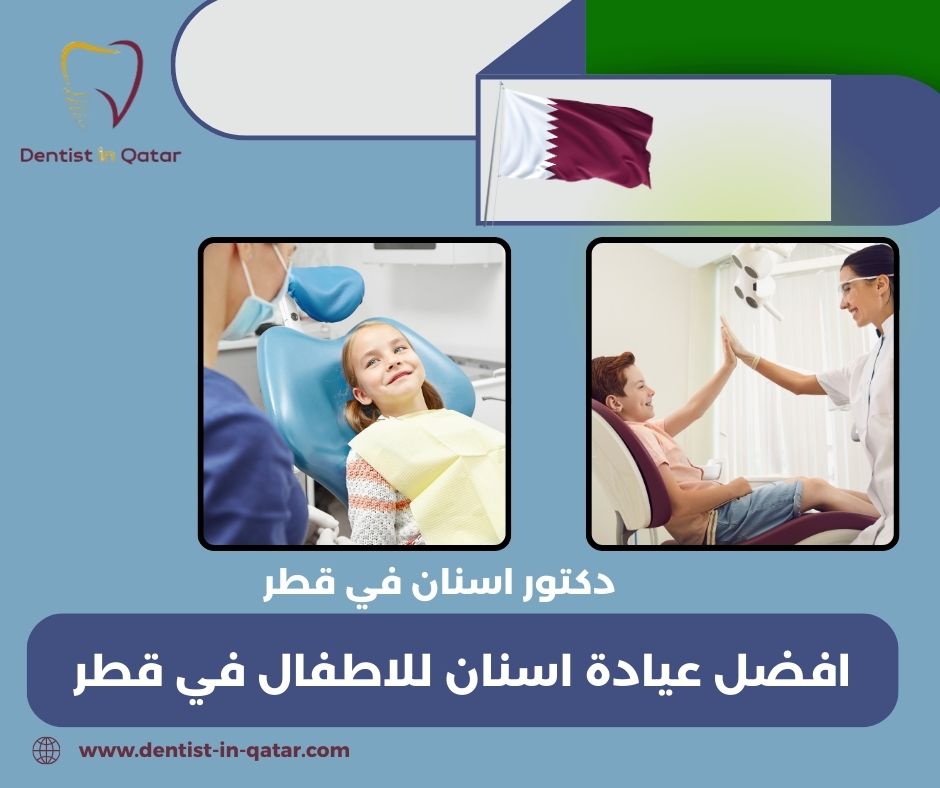 Dentist in Qatar

دكتور اسنان في قطر

افضل عيادة اسنان للاطفال في قطر

www.dentist-in-qatar.com